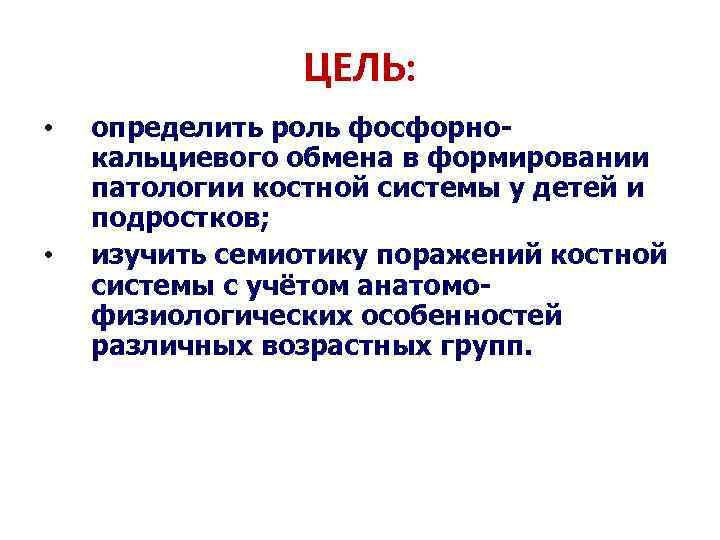 ЦЕЛЬ:

• определить роль фосфорно-кальциевого обмена в формировании патологии костной системы у детей и подростков;

• изучить семиотику поражений костной системы с учётом анатомо-физиологических особенностей различных возрастных групп.